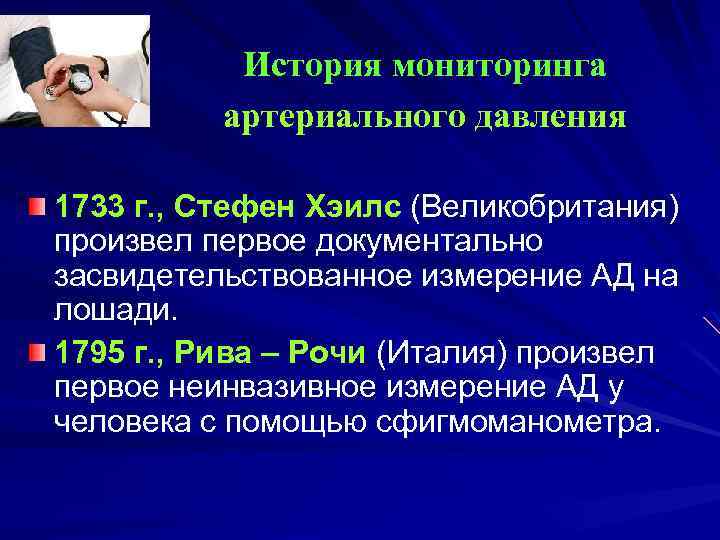 История мониторинга артериального давления

1733 г., Стефен Хэилс (Великобритания) произвел первое документально засвидетельствованное измерение АД на лошади.

1795 г., Рива – Рочи (Италия) произвел первое неинвазивное измерение АД у человека с помощью сфигмоманометра.